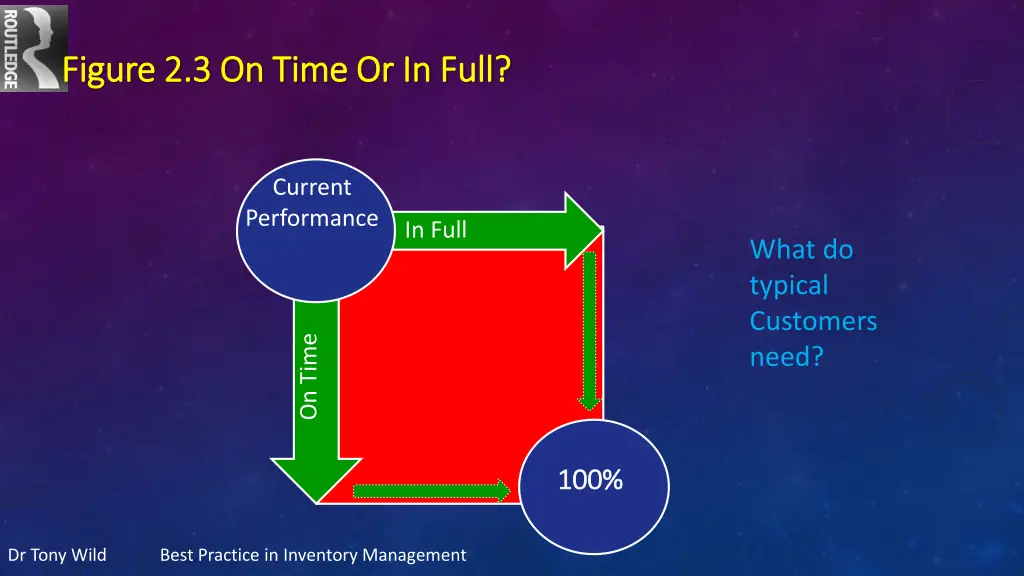 ROUTLEDGE

Figure 2.3 On Time Or In Full?

Current Performance

In Full

On Time

100%

What do typical Customers need?

Dr Tony Wild

Best Practice in Inventory Management